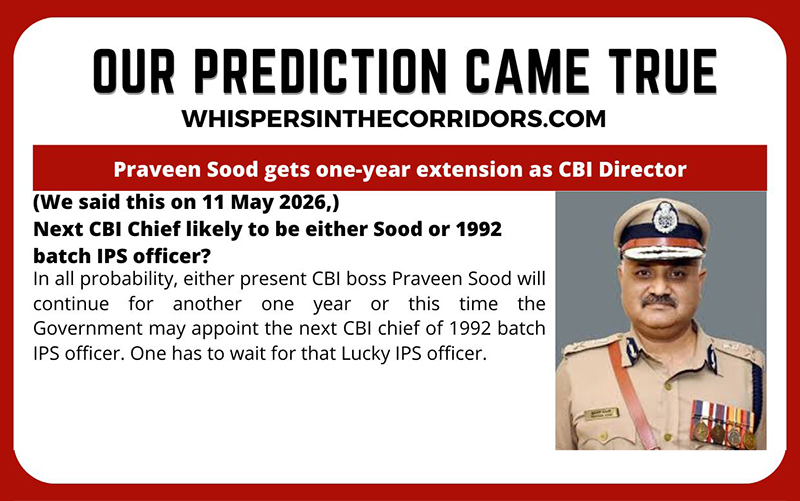 OUR PREDICTION CAME TRUE
WHISPERSINTHECORRIDORS.COM

Praveen Sood gets one-year extension as CBI Director

(We said this on 11 May 2026,)
Next CBI Chief likely to be either Sood or 1992 batch IPS officer?

In all probability, either present CBI boss Praveen Sood will continue for another one year or this time the Government may appoint the next CBI chief of 1992 batch IPS officer. One has to wait for that Lucky IPS officer.